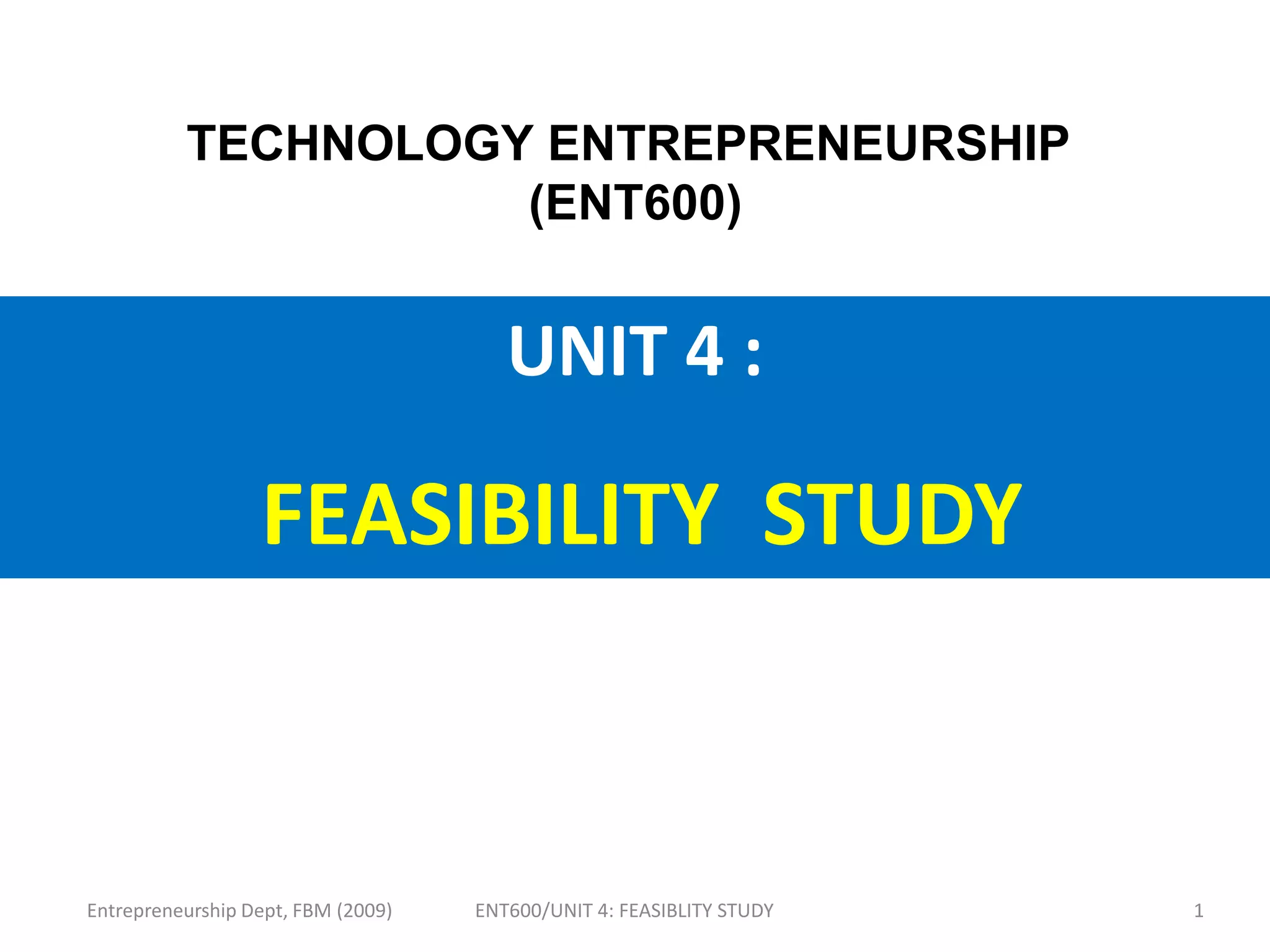 TECHNOLOGY ENTREPRENEURSHIP (ENT600)

UNIT 4 :

FEASIBILITY STUDY

Entrepreneurship Dept, FBM (2009)

ENT600/UNIT 4: FEASIBLITY STUDY

1